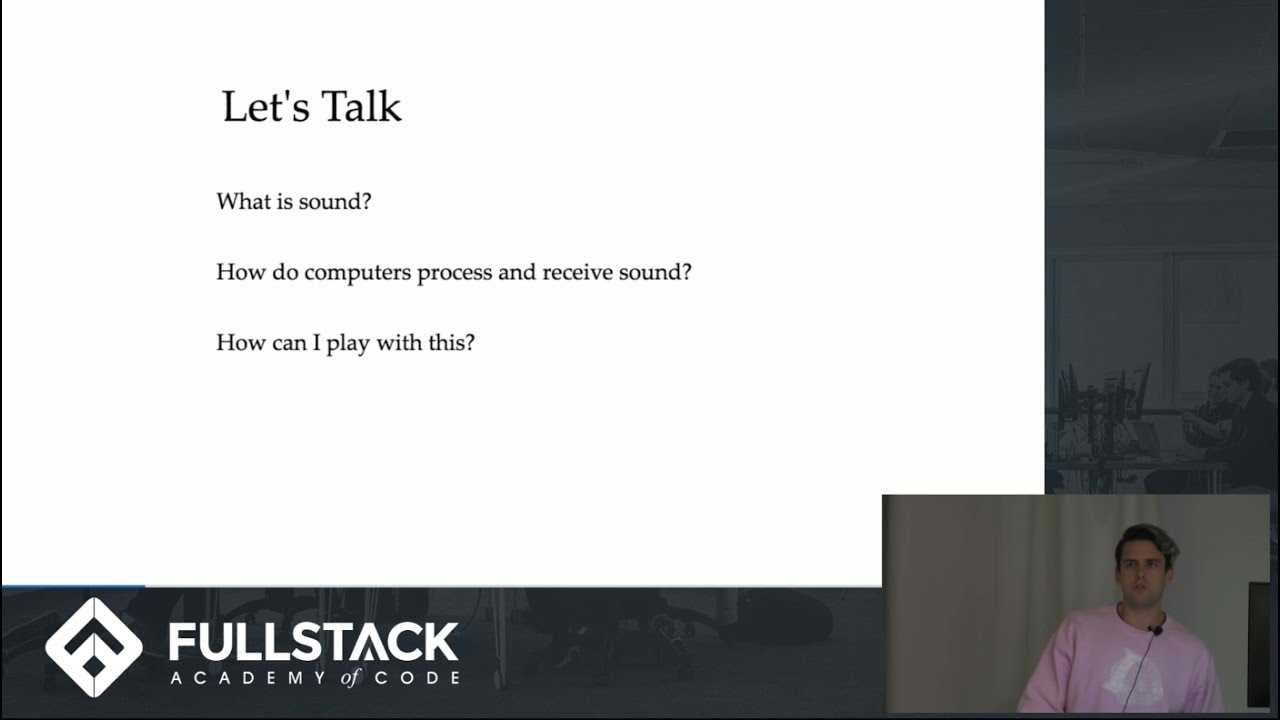 Let's Talk

What is sound?

How do computers process and receive sound?

How can I play with this?

FULLSTACK
ACADEMY of CODE